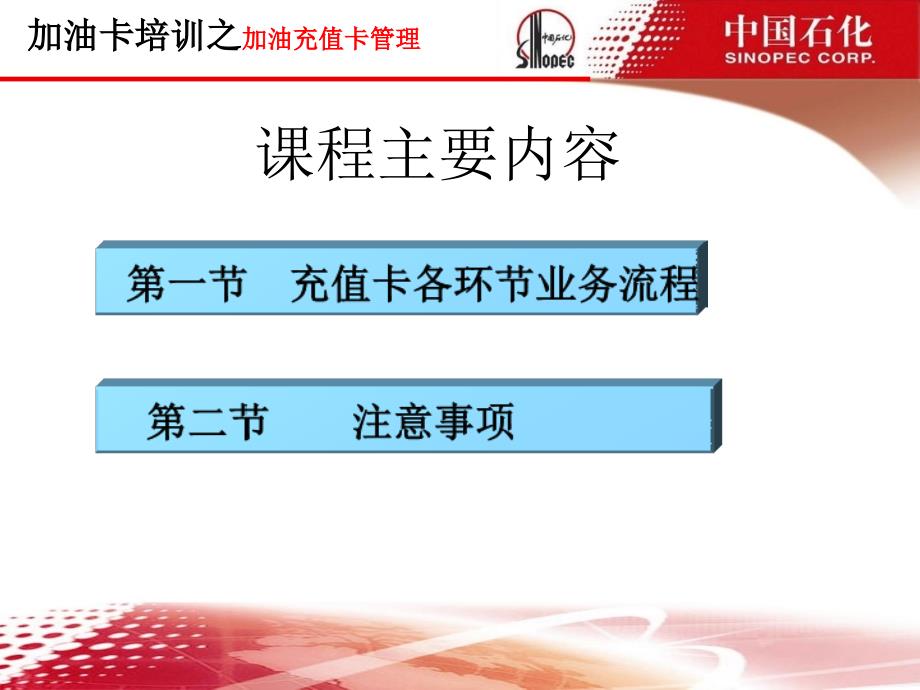 加油卡培训之加油充值卡管理

中国石化 SINOPEC

中国石化
SINOPEC CORP.

课程主要内容

第一节 充值卡各环节业务流程

第二节 注意事项